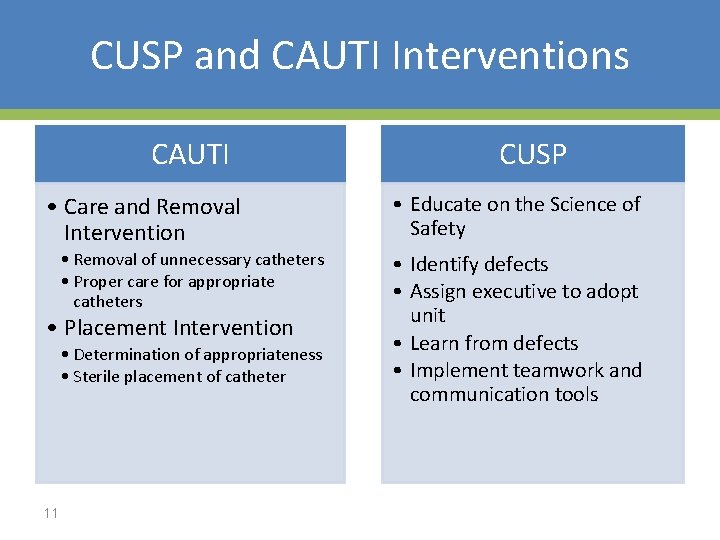 CUSP and CAUTI Interventions

CAUTI

• Care and Removal Intervention
  • Removal of unnecessary catheters
  • Proper care for appropriate catheters
• Placement Intervention
  • Determination of appropriateness
  • Sterile placement of catheter

CUSP

• Educate on the Science of Safety
• Identify defects
• Assign executive to adopt unit
• Learn from defects
• Implement teamwork and communication tools

11